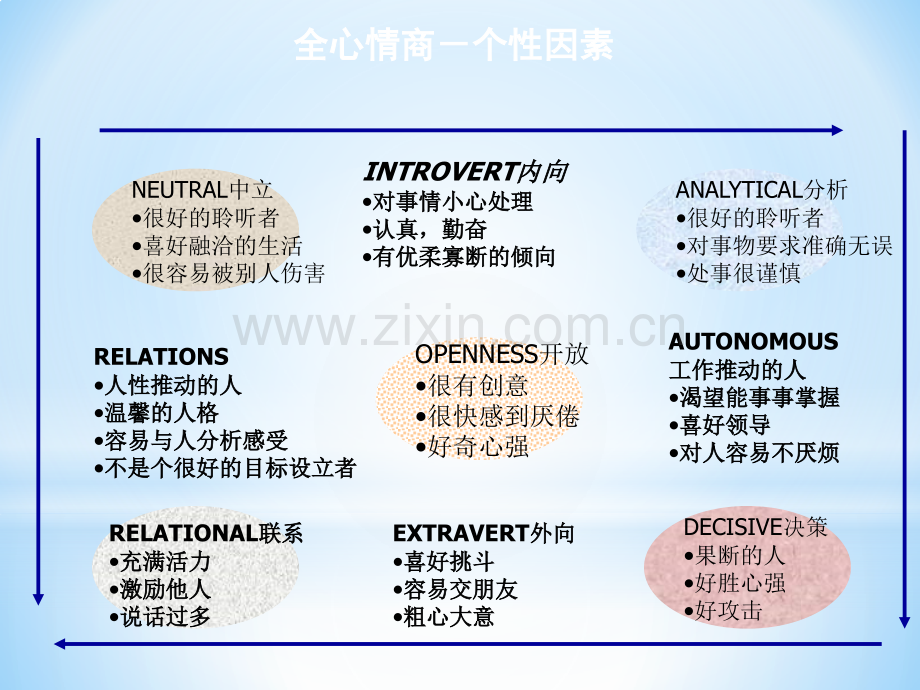 全心情商－个性因素

NEUTRAL中立
•很好的聆听者
•喜好融洽的生活
•很容易被别人伤害

INTROVERT内向
•对事情小心处理
•认真，勤奋
•有优柔寡断的倾向

ANALYTICAL分析
•很好的聆听者
•对事物要求准确无误
•处事很谨慎

www.zixin.com.cn

RELATIONS
•人性推动的人
•温馨的人格
•容易与人分析感受
•不是个很好的目标设立者

OPENNESS开放
•很有创意
•很快感到厌倦
•好奇心强

AUTONOMOUS
工作推动的人
•渴望能事事掌握
•喜好领导
•对人容易不厌烦

RELATIONAL联系
•充满活力
•激励他人
•说话过多

EXTRAVERT外向
•喜好挑斗
•容易交朋友
•粗心大意

DECISIVE决策
•果断的人
•好胜心强
•好攻击